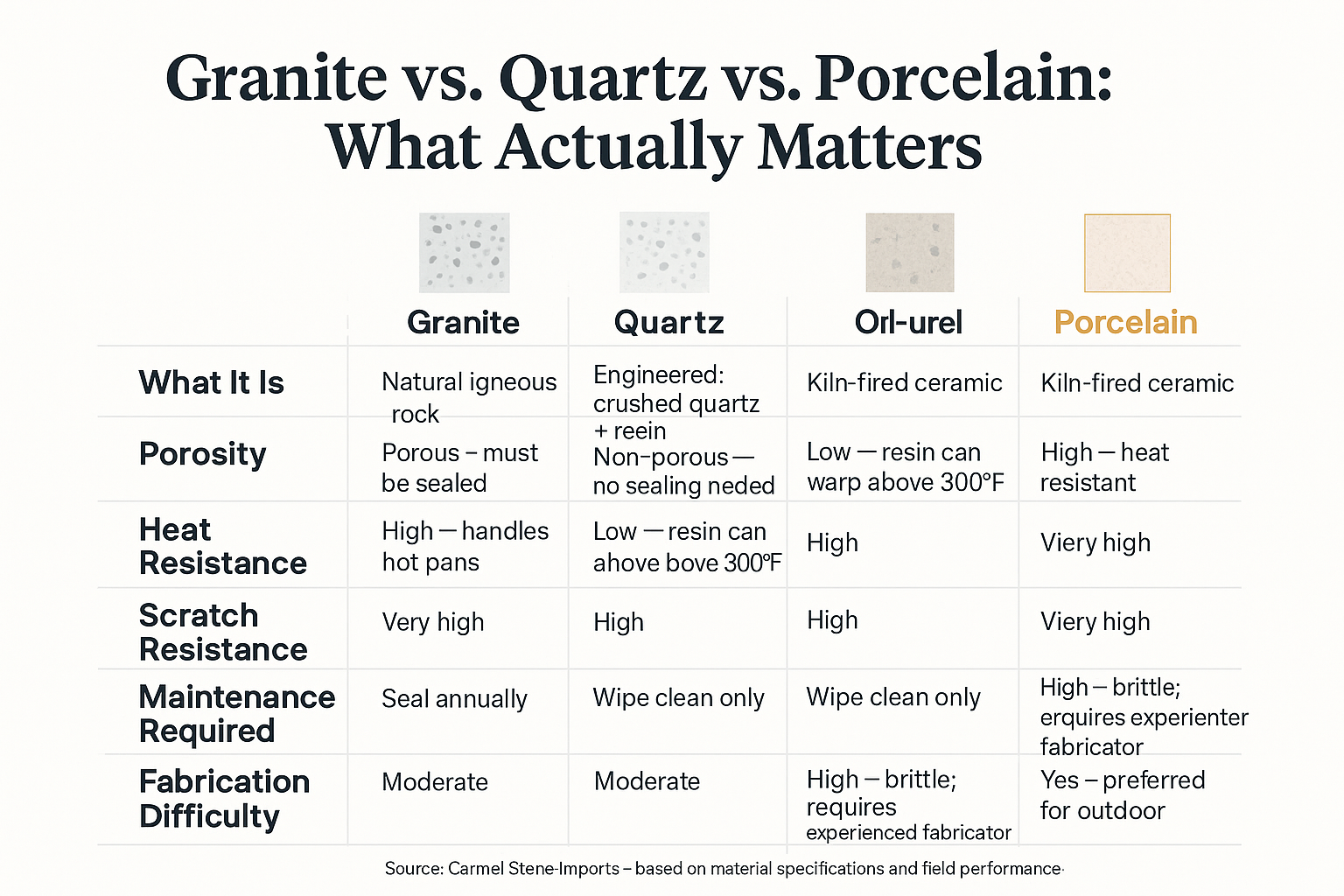 Granite vs. Quartz vs. Porcelain: What Actually Matters

| | Granite | Quartz | Orl-urel | Porcelain |
|---|---|---|---|---|
| What It Is | Natural igneous rock | Engineered: crushed quartz + reein | Kiln-fired ceramic | Kiln-fired ceramic |
| Porosity | Porous – must be sealed | Non-porous — no sealing neded | Low — resin can warp above 300°F | High — heat resistant |
| Heat Resistance | High — handles hot pans | Low — resin can ahove bove 300°F | High | Viery high |
| Scratch Resistance | Very high | High | High | Viery high |
| Maintenance Required | Seal annually | Wipe clean only | Wipe clean only | High – brittle; erquires experienter fabricator |
| Fabrication Difficulty | Moderate | Moderate | High – brittle; requires experienced fabricator | Yes – preferred for outdoor |

Source: Carmel Stene-Imports – based on material specifications and field performance